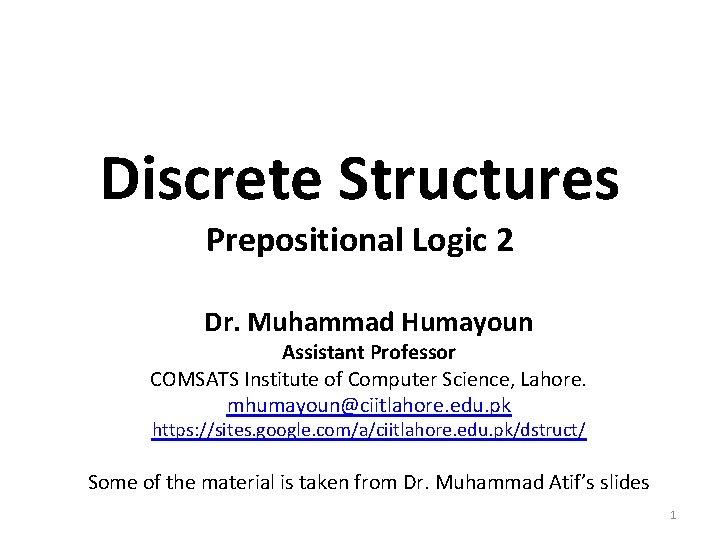 Discrete Structures

Prepositional Logic 2

Dr. Muhammad Humayoun

Assistant Professor

COMSATS Institute of Computer Science, Lahore.

mhumayoun@ciitlahore.edu.pk

https://sites.google.com/a/ciitlahore.edu.pk/dstruct/

Some of the material is taken from Dr. Muhammad Atif's slides

1